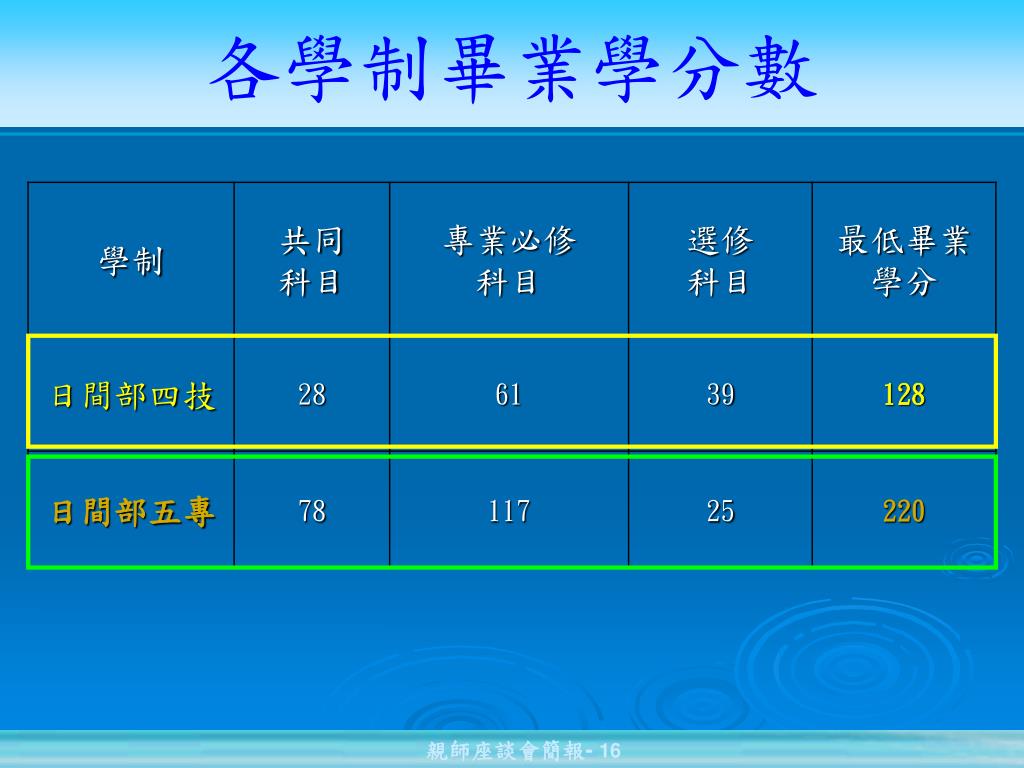 各學制畢業學分數

| 學制 | 共同科目 | 專業必修科目 | 選修科目 | 最低畢業學分 |
|---|---|---|---|---|
| 日間部四技 | 28 | 61 | 39 | 128 |
| 日間部五專 | 78 | 117 | 25 | 220 |

親師座談會簡報- 16